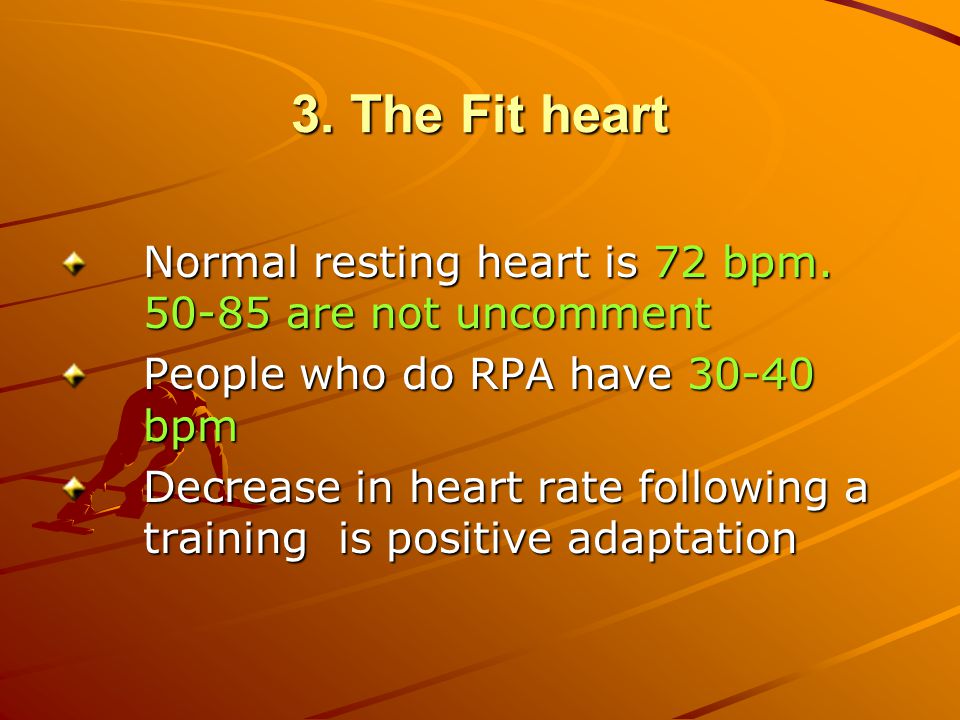 3. The Fit heart

Normal resting heart is 72 bpm. 50-85 are not uncomment

People who do RPA have 30-40 bpm

Decrease in heart rate following a training is positive adaptation